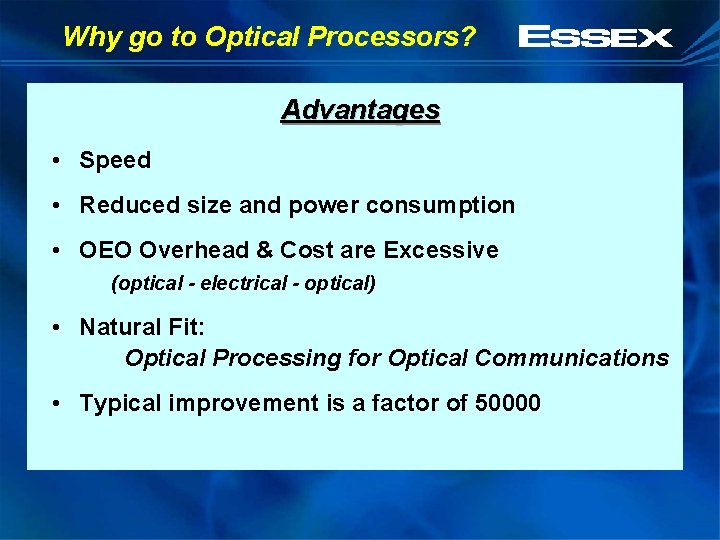 Why go to Optical Processors?

ESSEX

Advantages

• Speed

• Reduced size and power consumption

• OEO Overhead & Cost are Excessive
(optical - electrical - optical)

• Natural Fit:
Optical Processing for Optical Communications

• Typical improvement is a factor of 50000